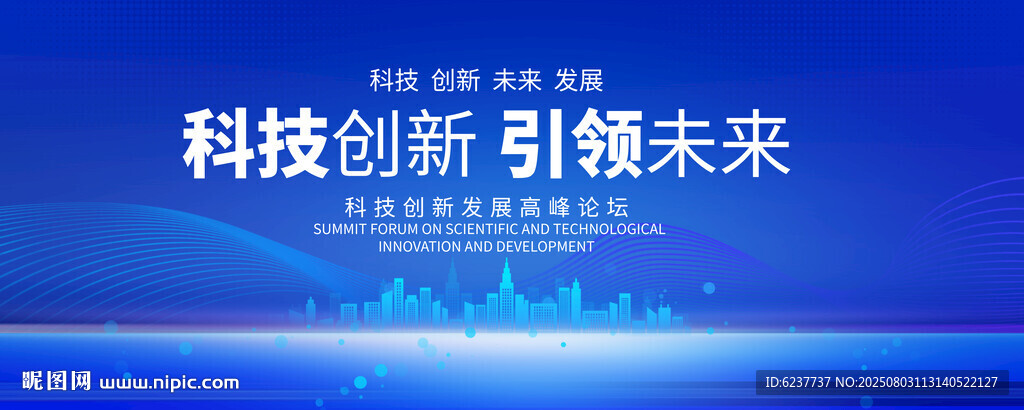 科技 创新 未来 发展

科技创新 引领未来

科技创新发展高峰论坛

SUMMIT FORUM ON SCIENTIFIC AND TECHNOLOGICAL INNOVATION AND DEVELOPMENT

昵图网 www.nipic.com

ID:6237737 NO:20250803113140522127